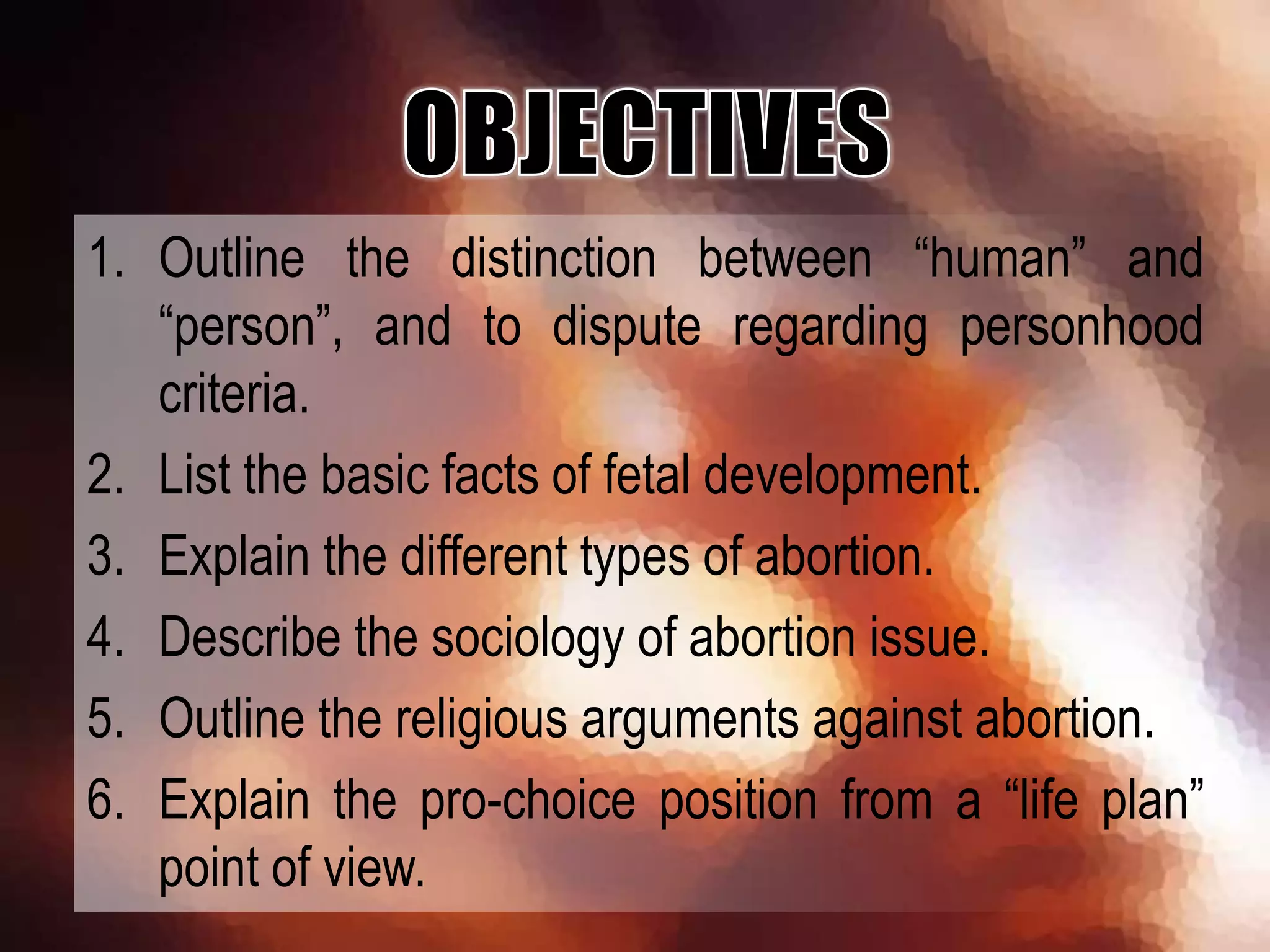 OBJECTIVES

1. Outline the distinction between “human” and “person”, and to dispute regarding personhood criteria.
2. List the basic facts of fetal development.
3. Explain the different types of abortion.
4. Describe the sociology of abortion issue.
5. Outline the religious arguments against abortion.
6. Explain the pro-choice position from a “life plan” point of view.